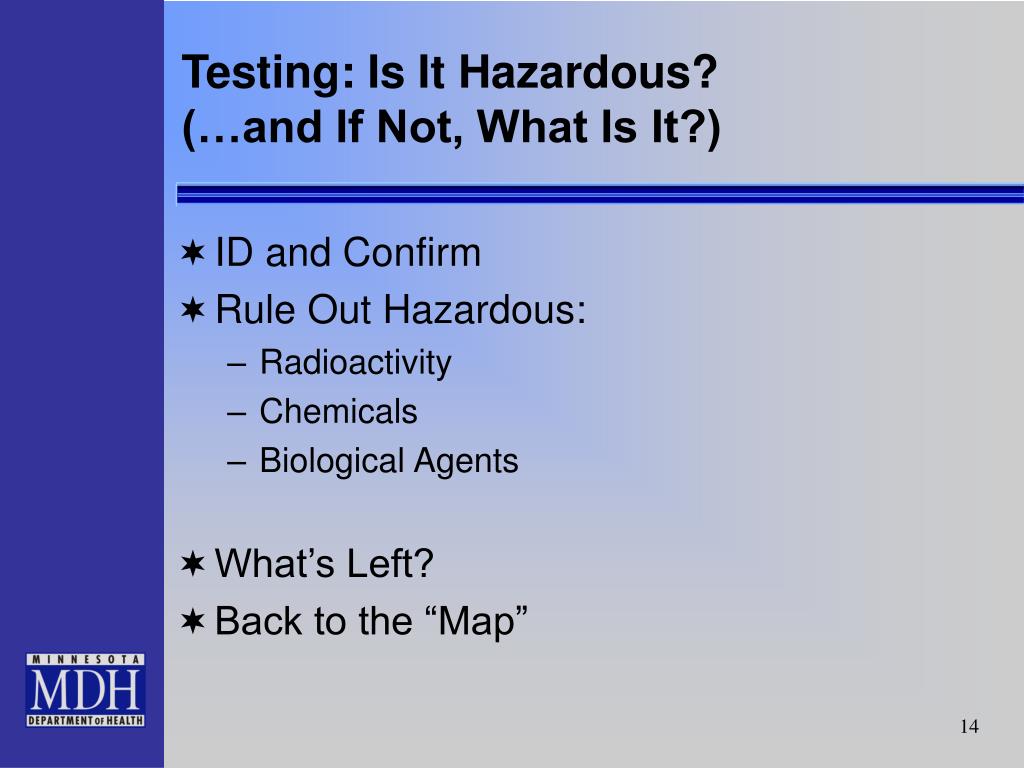 Testing: Is It Hazardous?
(…and If Not, What Is It?)

✶ ID and Confirm
✶ Rule Out Hazardous:
– Radioactivity
– Chemicals
– Biological Agents

✶ What’s Left?
✶ Back to the “Map”

MINNESOTA
MDH
DEPARTMENT OF HEALTH

14